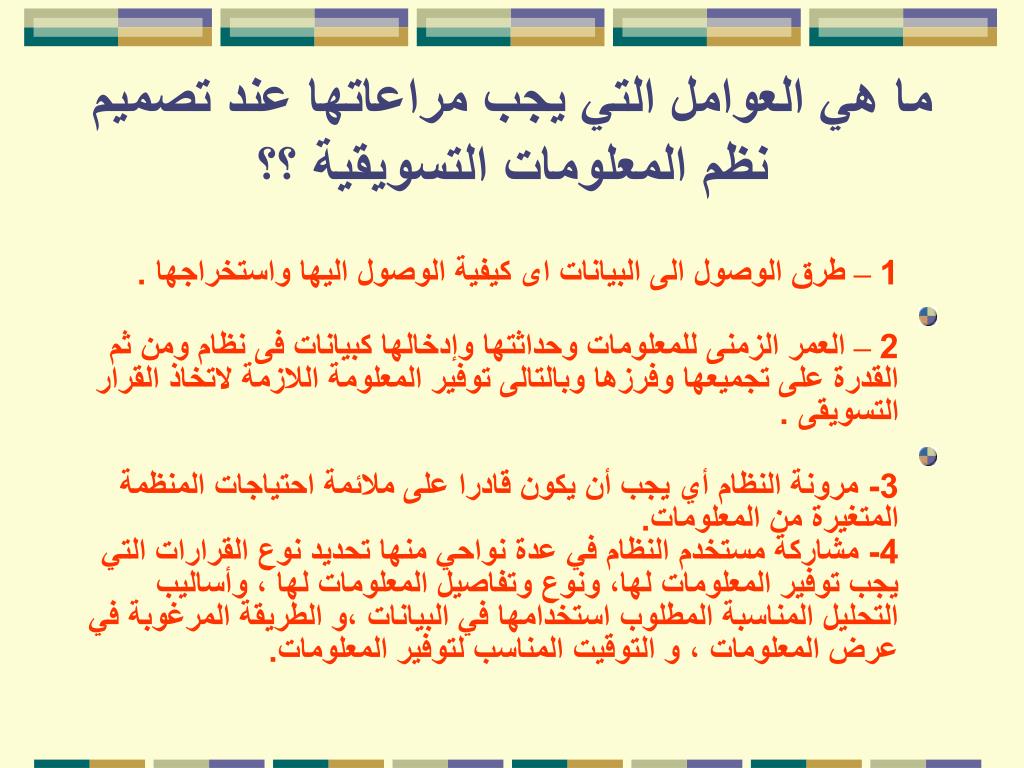 ما هي العوامل التي يجب مراعاتها عند تصميم نظم المعلومات التسويقية ؟؟

1 – طرق الوصول الى البيانات اى كيفية الوصول اليها واستخراجها .

2 – العمر الزمنى للمعلومات وحداثتها وإدخالها كبيانات فى نظام ومن ثم القدرة على تجميعها وفرزها وبالتالى توفير المعلومة اللازمة لاتخاذ القرار التسويقى .

3- مرونة النظام أي يجب أن يكون قادرا على ملائمة احتياجات المنظمة المتغيرة من المعلومات.
4- مشاركة مستخدم النظام في عدة نواحي منها تحديد نوع القرارات التي يجب توفير المعلومات لها، ونوع وتفاصيل المعلومات لها ، وأساليب التحليل المناسبة المطلوب استخدامها في البيانات ،و الطريقة المرغوبة في عرض المعلومات ، و التوقيت المناسب لتوفير المعلومات.